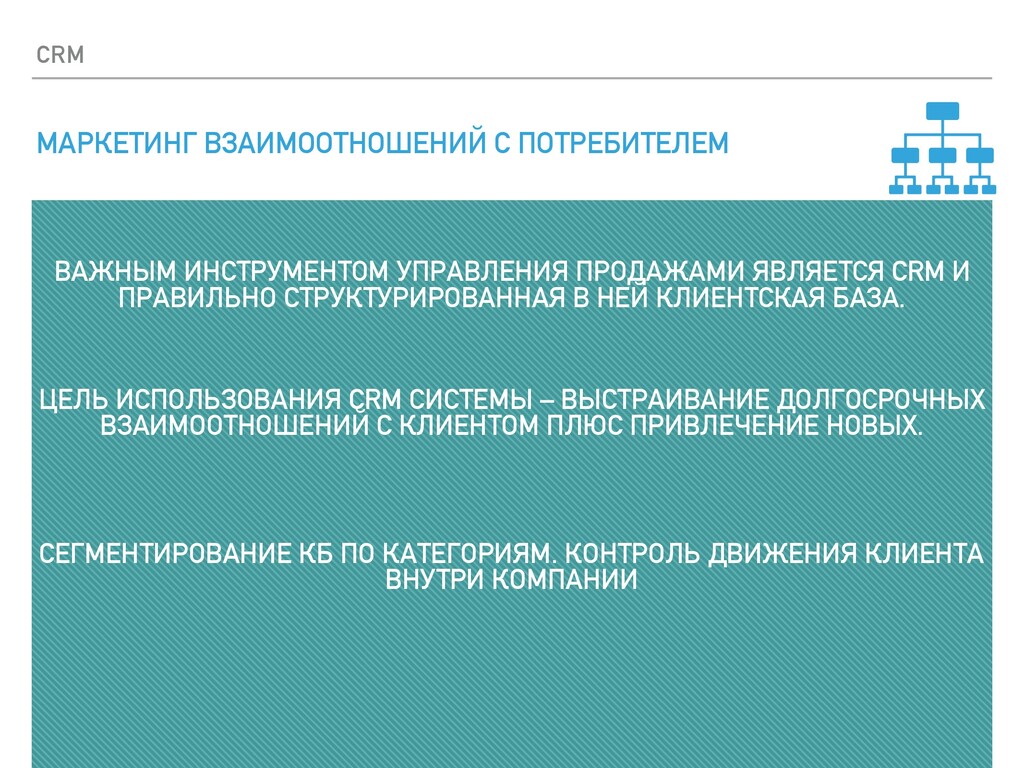 CRM

МАРКЕТИНГ ВЗАИМООТНОШЕНИЙ С ПОТРЕБИТЕЛЕМ

ВАЖНЫМ ИНСТРУМЕНТОМ УПРАВЛЕНИЯ ПРОДАЖАМИ ЯВЛЯЕТСЯ CRM И ПРАВИЛЬНО СТРУКТУРИРОВАННАЯ В НЕЙ КЛИЕНТСКАЯ БАЗА.

ЦЕЛЬ ИСПОЛЬЗОВАНИЯ CRM СИСТЕМЫ – ВЫСТРАИВАНИЕ ДОЛГОСРОЧНЫХ ВЗАИМООТНОШЕНИЙ С КЛИЕНТОМ ПЛЮС ПРИВЛЕЧЕНИЕ НОВЫХ.

СЕГМЕНТИРОВАНИЕ КБ ПО КАТЕГОРИЯМ. КОНТРОЛЬ ДВИЖЕНИЯ КЛИЕНТА ВНУТРИ КОМПАНИИ